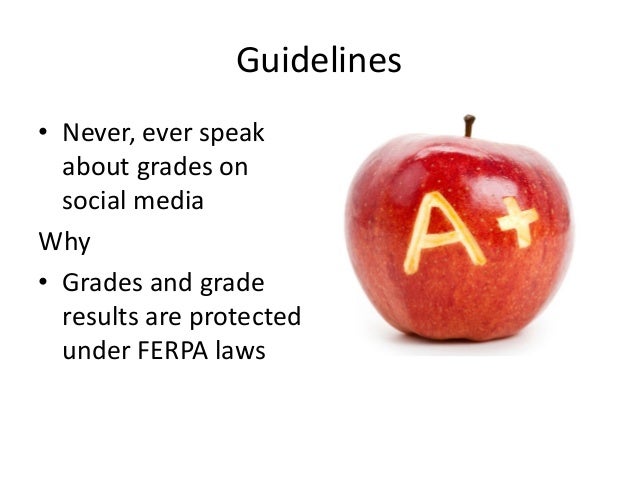 Guidelines

• Never, ever speak about grades on social media

Why

• Grades and grade results are protected under FERPA laws

A+